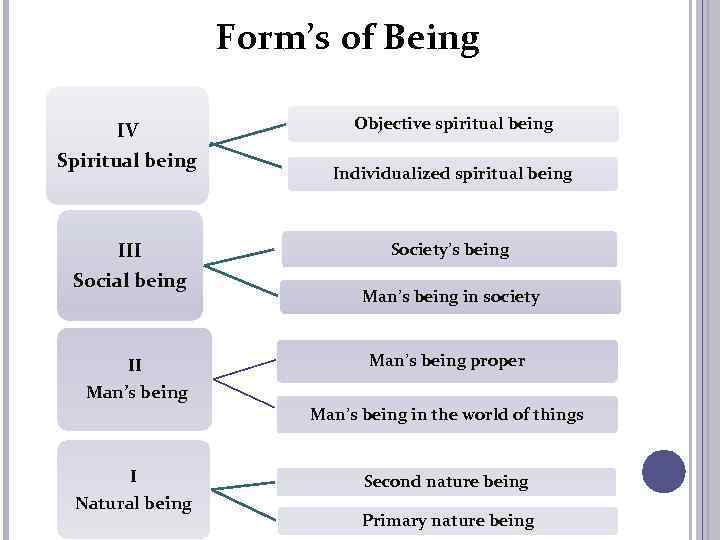 Form's of Being

IV
Spiritual being

Objective spiritual being

Individualized spiritual being

III
Social being

Society's being

Man's being in society

II
Man's being

Man's being proper

Man's being in the world of things

I
Natural being

Second nature being

Primary nature being